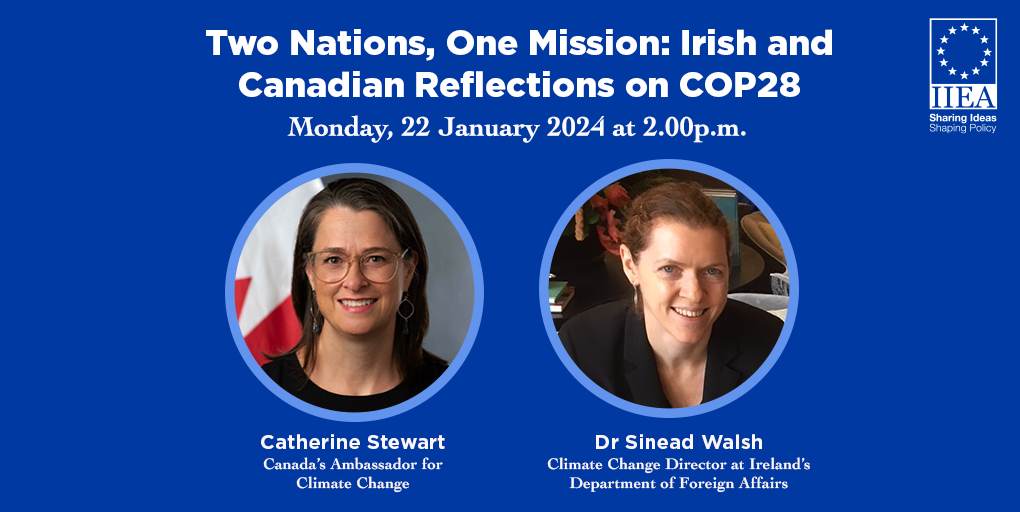 Two Nations, One Mission: Irish and Canadian Reflections on COP28

Monday, 22 January 2024 at 2.00p.m.

IIEA
Sharing Ideas
Shaping Policy

Catherine Stewart
Canada's Ambassador for Climate Change

Dr Sinead Walsh
Climate Change Director at Ireland's Department of Foreign Affairs